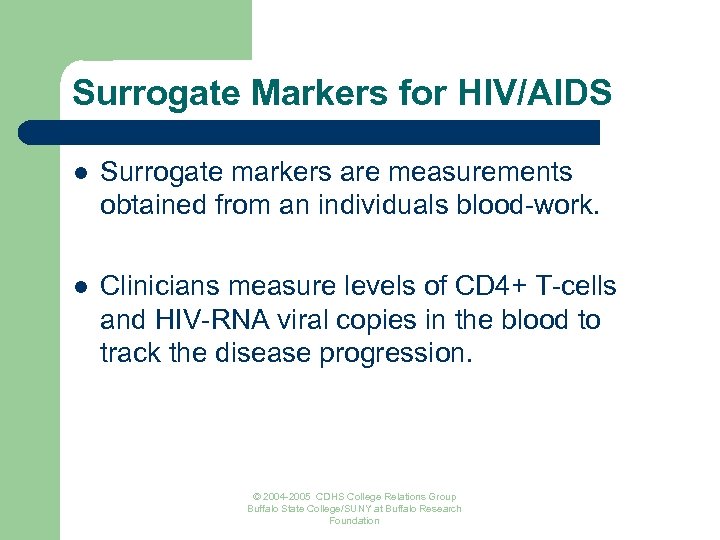 Surrogate Markers for HIV/AIDS

- Surrogate markers are measurements obtained from an individuals blood-work.

- Clinicians measure levels of CD4+ T-cells and HIV-RNA viral copies in the blood to track the disease progression.

© 2004-2005 CDHS College Relations Group
Buffalo State College/SUNY at Buffalo Research Foundation